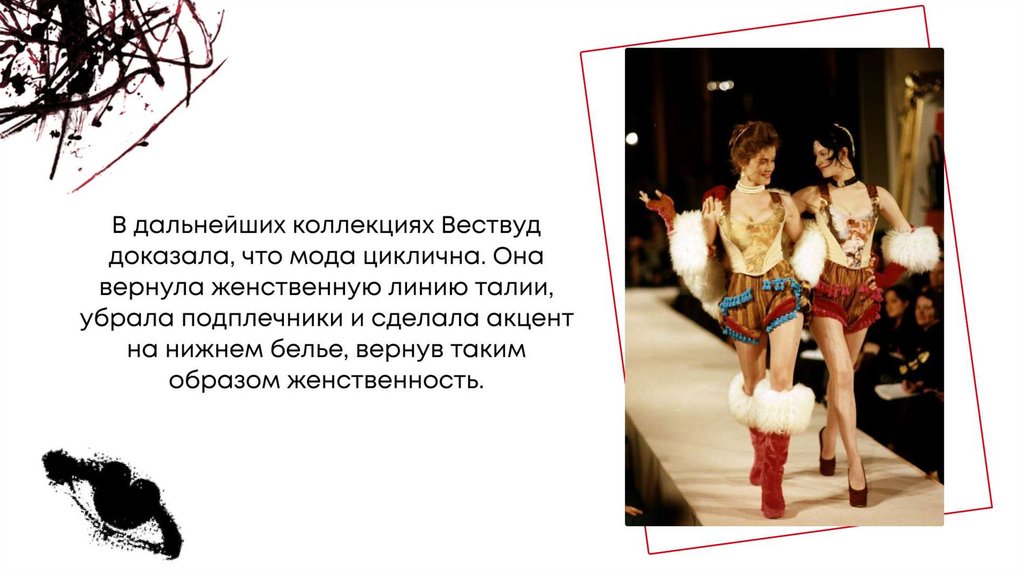 В дальнейших коллекциях Вествуд доказала, что мода циклична. Она вернула женственную линию талии, убрала подплечники и сделала акцент на нижнем белье, вернув таким образом женственность.